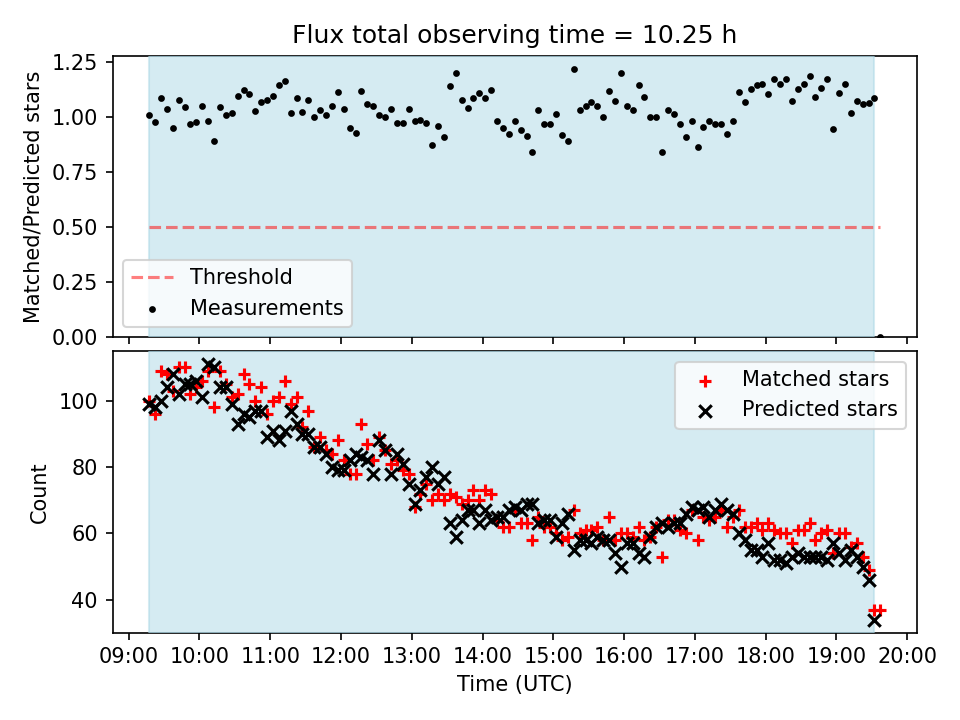 Flux total observing time = 10.25 h

Matched/Predicted stars

1.25
1.00
0.75
0.50
0.25
0.00

Threshold
Measurements

Count

100
80
60
40

Matched stars
Predicted stars

09:00 10:00 11:00 12:00 13:00 14:00 15:00 16:00 17:00 18:00 19:00 20:00

Time (UTC)